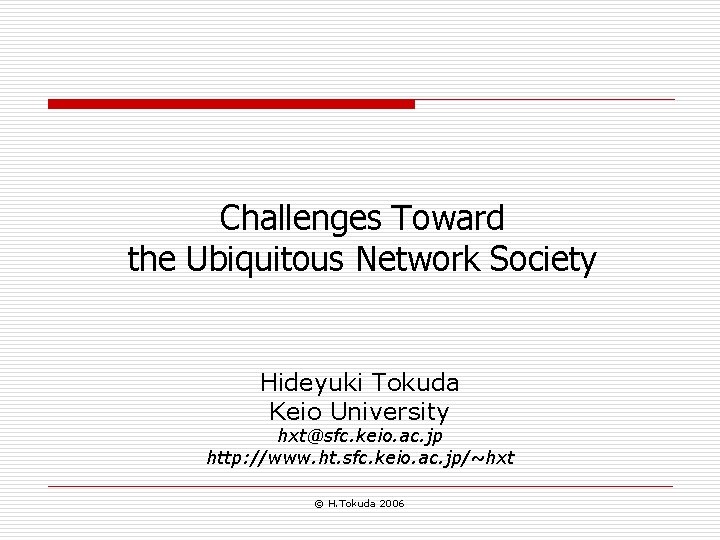 Challenges Toward the Ubiquitous Network Society

Hideyuki Tokuda
Keio University
hxt@sfc.keio.ac.jp
http://www.ht.sfc.keio.ac.jp/~hxt

© H.Tokuda 2006